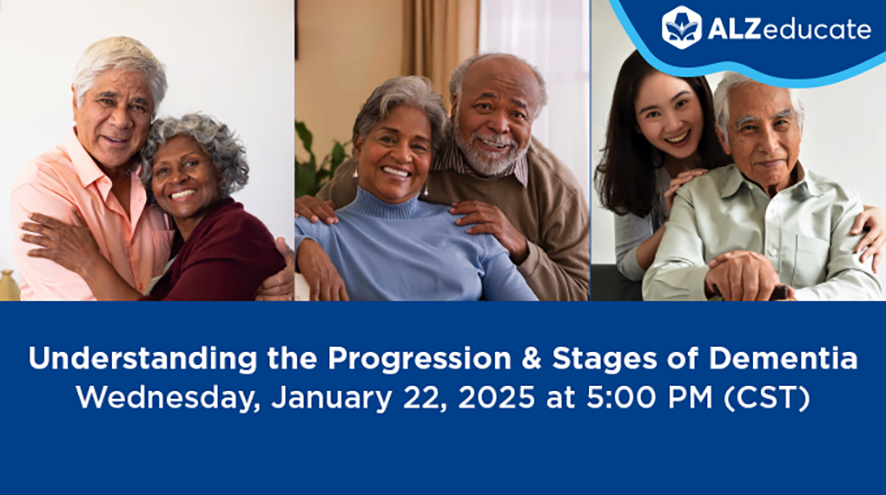 ALZeducate

Understanding the Progression & Stages of Dementia
Wednesday, January 22, 2025 at 5:00 PM (CST)